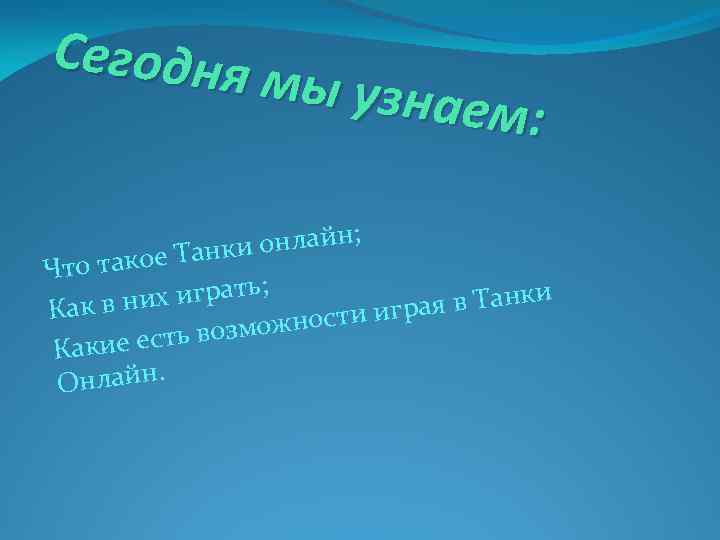 Сегодня мы узнаем:

Что такое Танки онлайн;

Как в них играть;

Какие есть возможности играя в Танки Онлайн.